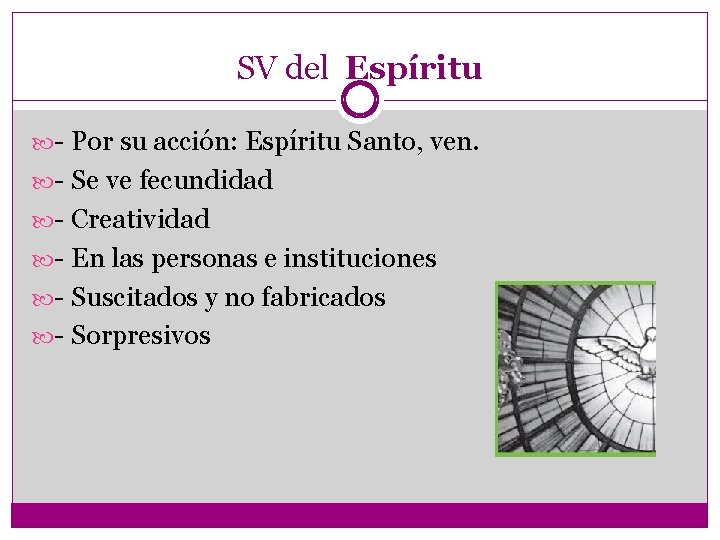 SV del Espíritu

- Por su acción: Espíritu Santo, ven.
- Se ve fecundidad
- Creatividad
- En las personas e instituciones
- Suscitados y no fabricados
- Sorpresivos